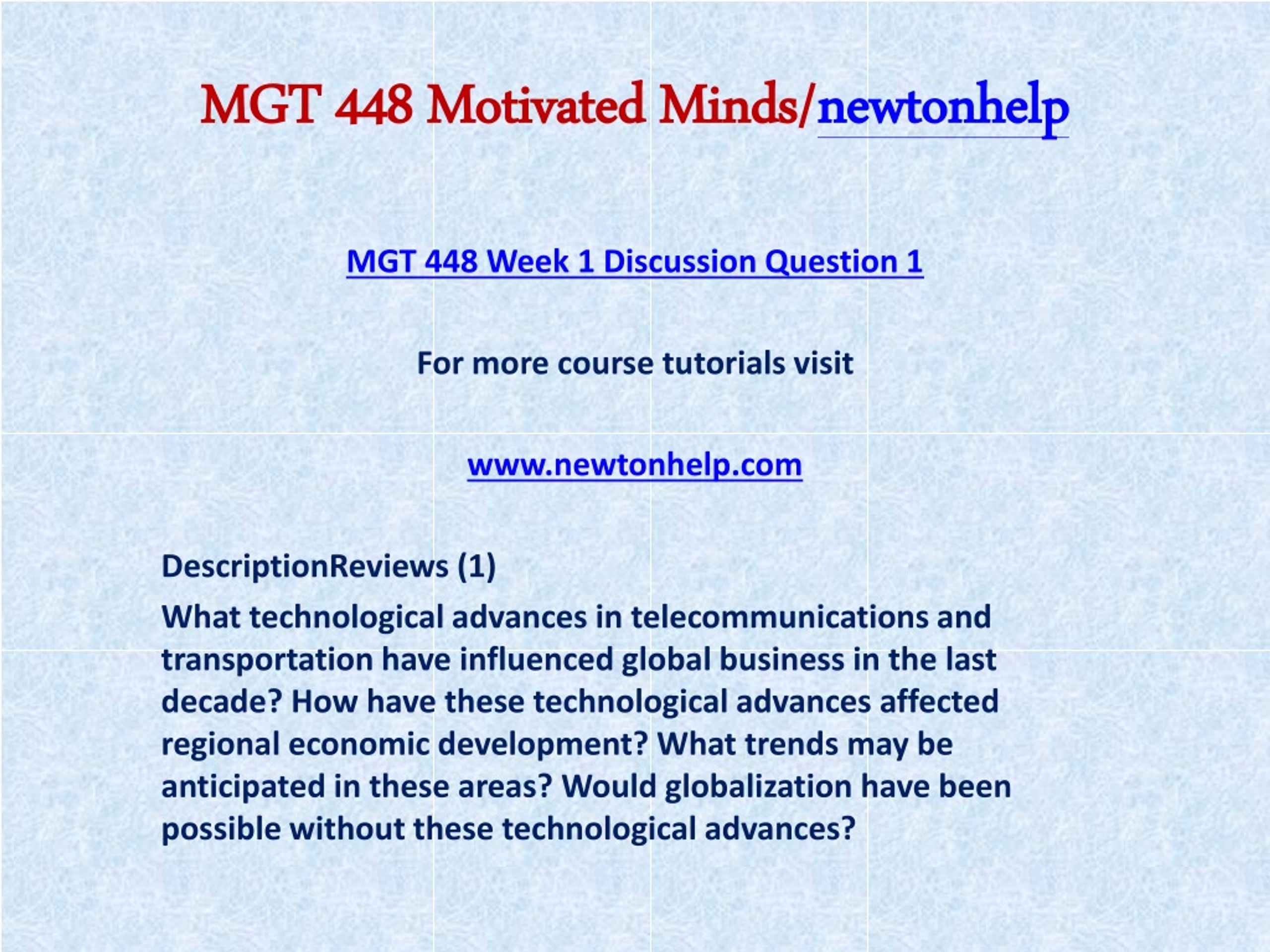 MGT 448 Motivated Minds/newtonhelp

MGT 448 Week 1 Discussion Question 1

For more course tutorials visit

www.newtonhelp.com

DescriptionReviews (1)

What technological advances in telecommunications and transportation have influenced global business in the last decade? How have these technological advances affected regional economic development? What trends may be anticipated in these areas? Would globalization have been possible without these technological advances?